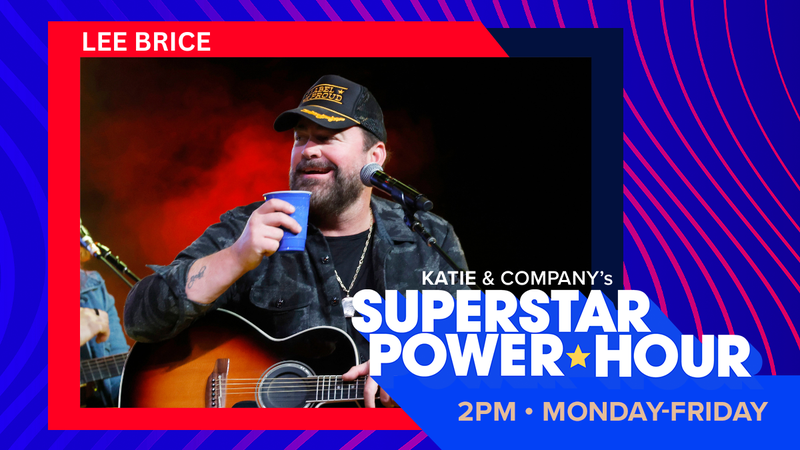 LEE BRICE

REBEL PROUD

KATIE & COMPANY's
SUPERSTAR
POWER HOUR

2PM • MONDAY-FRIDAY